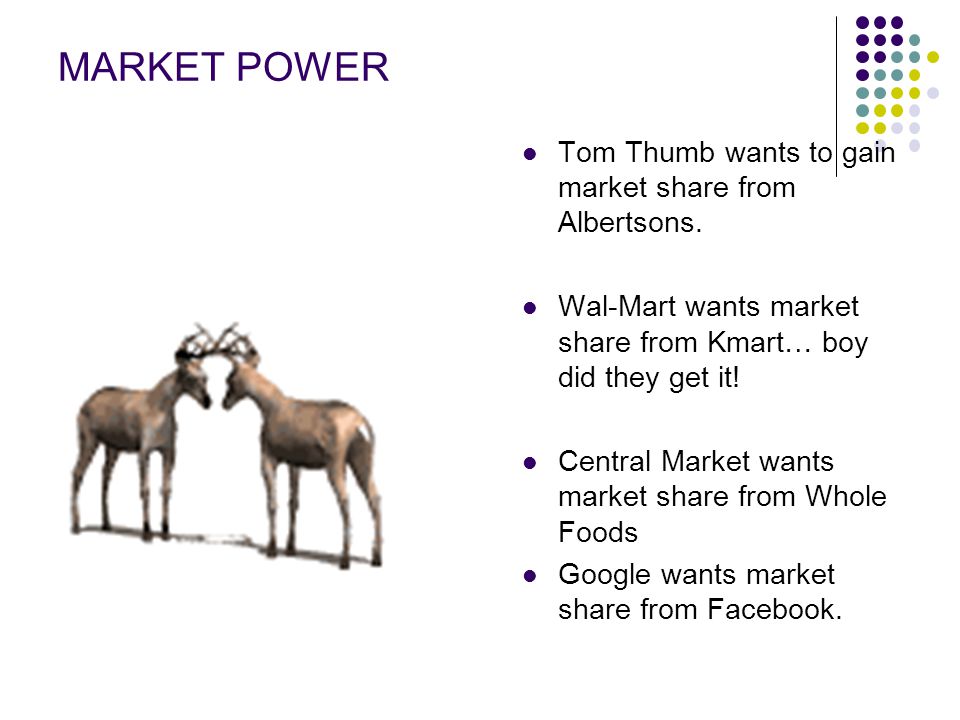 MARKET POWER

- Tom Thumb wants to gain market share from Albertsons.

- Wal-Mart wants market share from Kmart… boy did they get it!

- Central Market wants market share from Whole Foods
- Google wants market share from Facebook.